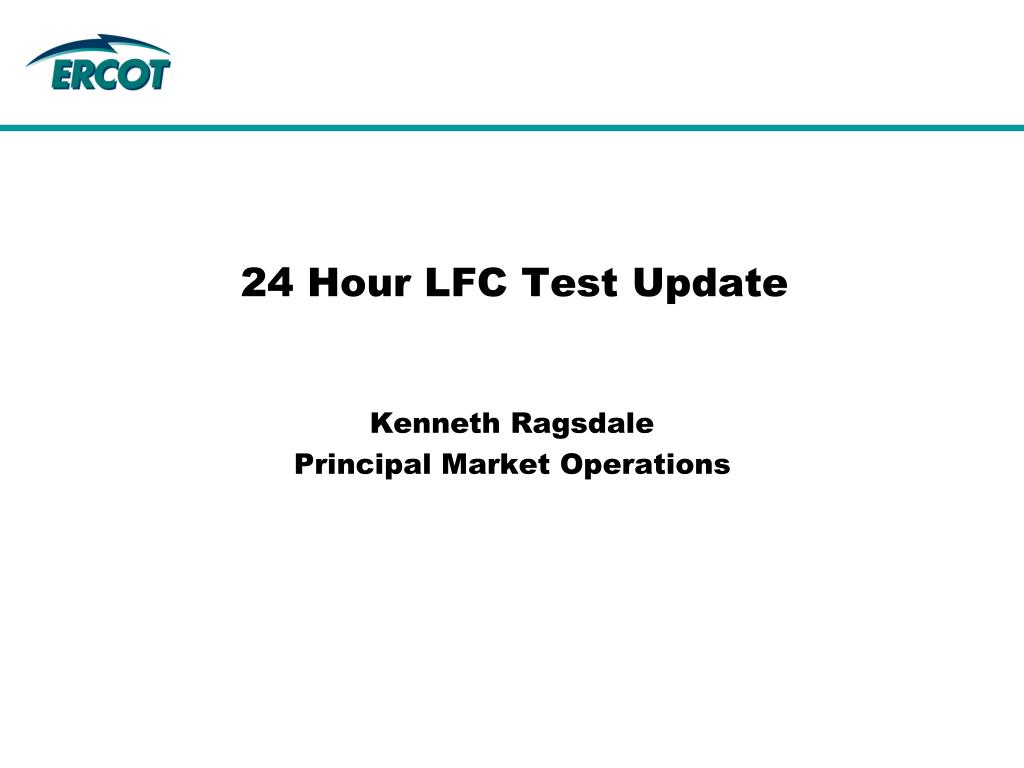 ERCOT

24 Hour LFC Test Update

Kenneth Ragsdale
Principal Market Operations